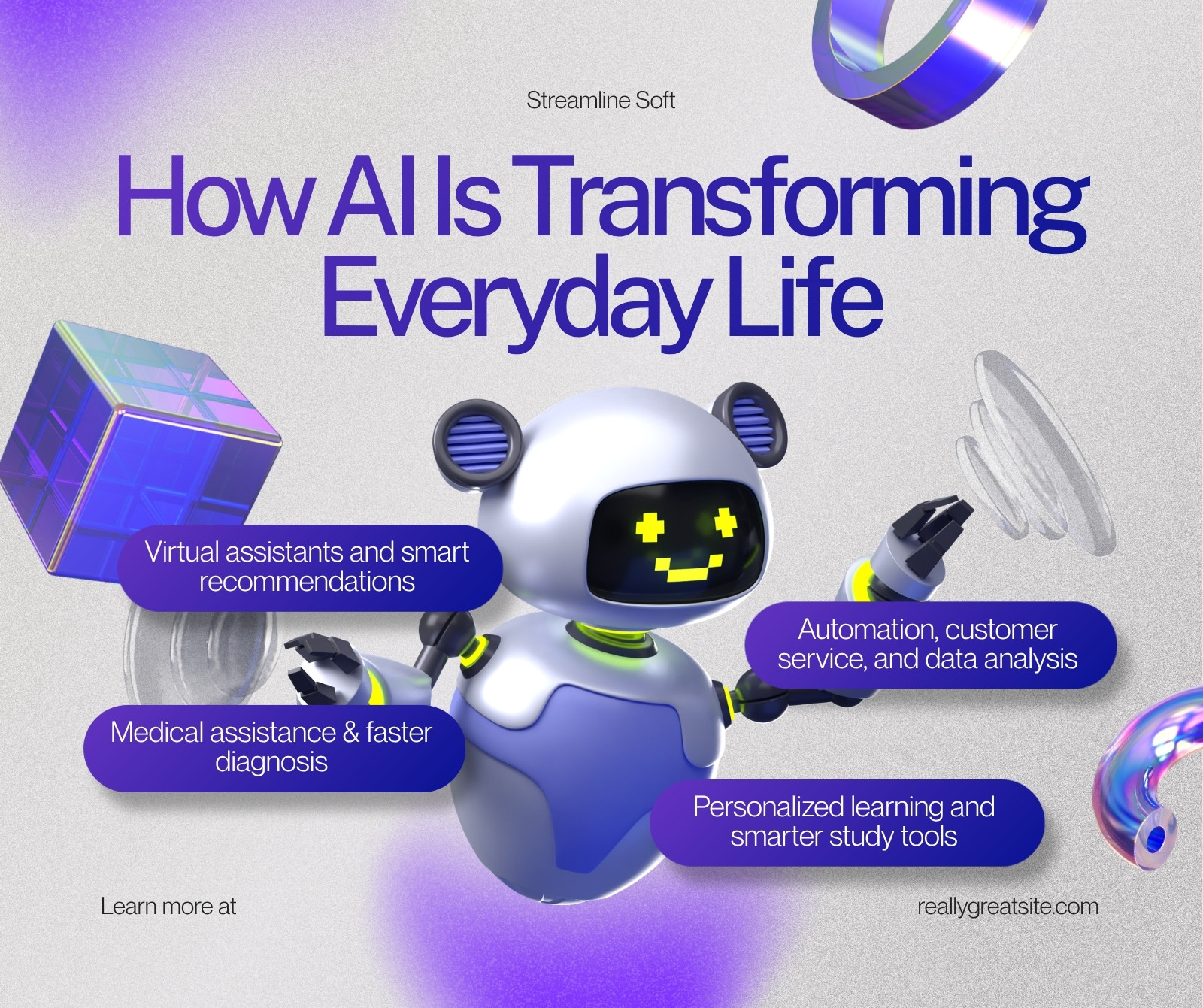 Streamline Soft

How AI Is Transforming Everyday Life

Virtual assistants and smart recommendations

Automation, customer service, and data analysis

Medical assistance & faster diagnosis

Personalized learning and smarter study tools

Learn more at

reallygreatsite.com